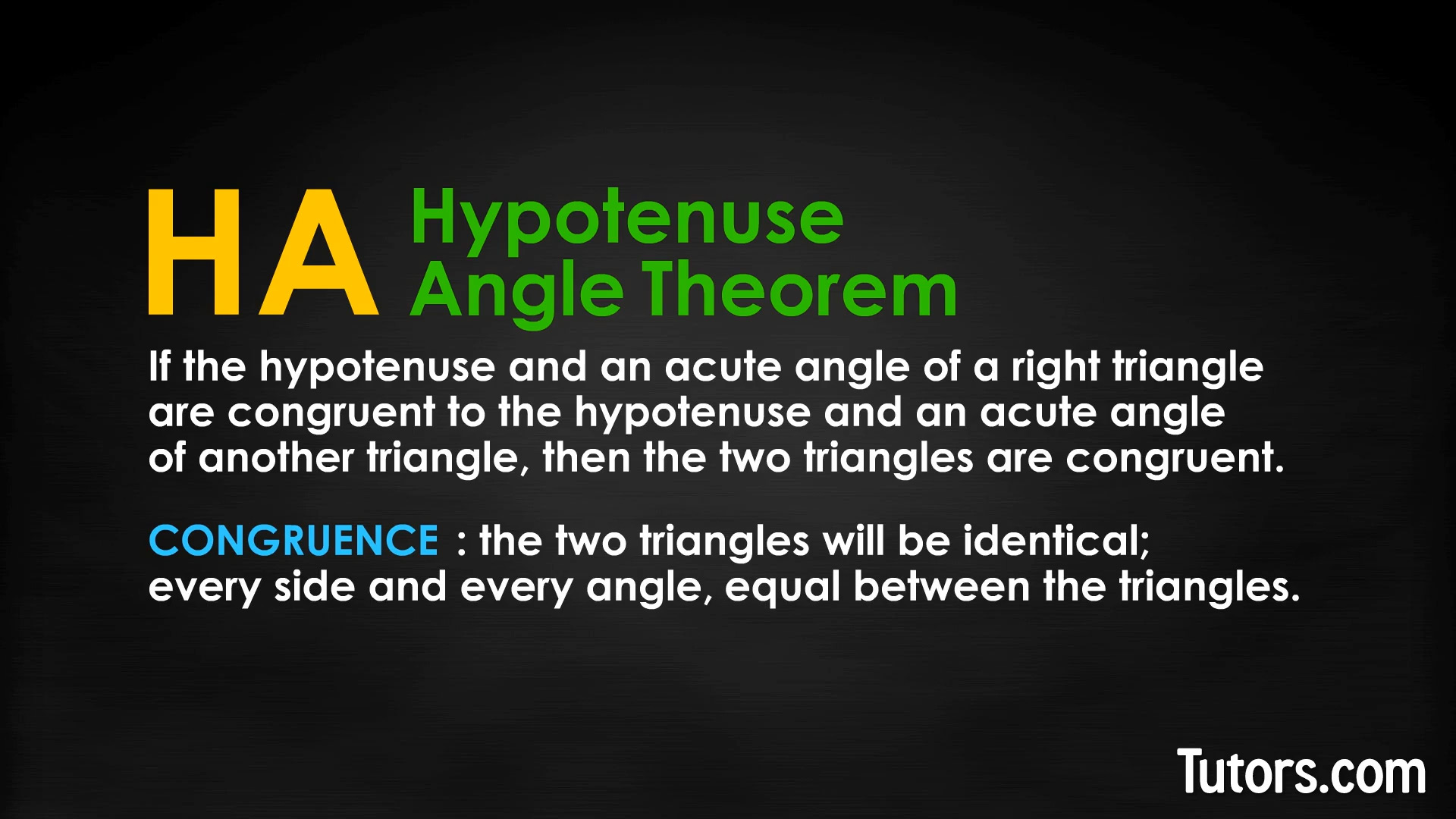 HA Hypotenuse Angle Theorem

If the hypotenuse and an acute angle of a right triangle are congruent to the hypotenuse and an acute angle of another triangle, then the two triangles are congruent.

CONGRUENCE : the two triangles will be identical; every side and every angle, equal between the triangles.

Tutors.com